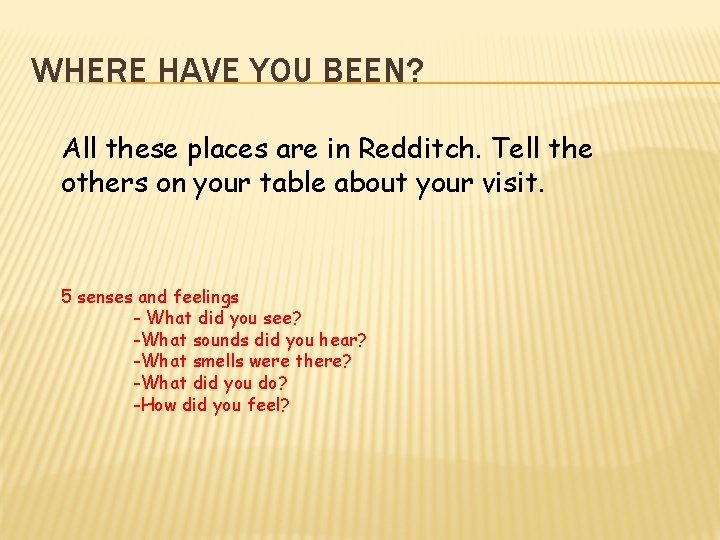 WHERE HAVE YOU BEEN?

All these places are in Redditch. Tell the others on your table about your visit.

5 senses and feelings
- What did you see?
-What sounds did you hear?
-What smells were there?
-What did you do?
-How did you feel?